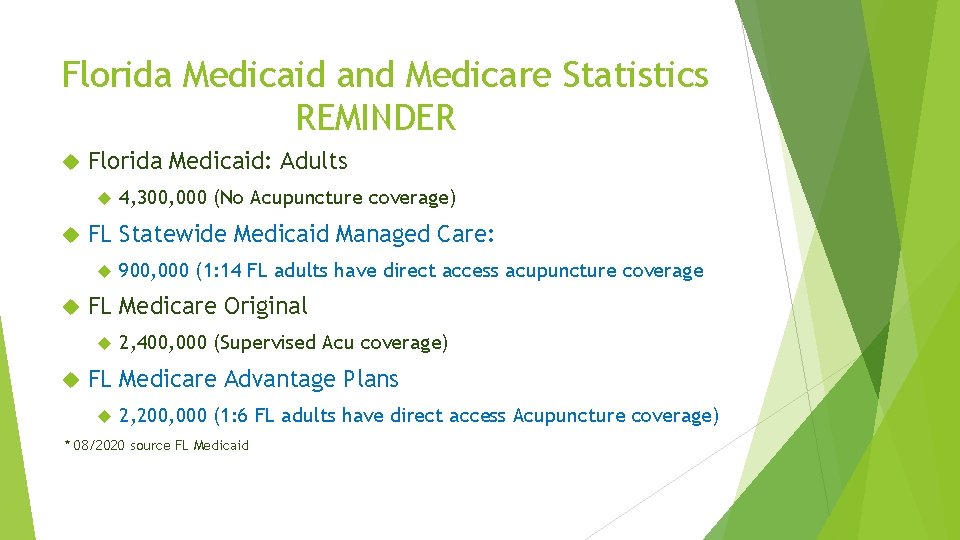 Florida Medicaid and Medicare Statistics
REMINDER

Florida Medicaid: Adults

4,300,000 (No Acupuncture coverage)

FL Statewide Medicaid Managed Care:

900,000 (1:14 FL adults have direct access acupuncture coverage

FL Medicare Original

2,400,000 (Supervised Acu coverage)

FL Medicare Advantage Plans

2,200,000 (1:6 FL adults have direct access Acupuncture coverage)

*08/2020 source FL Medicaid